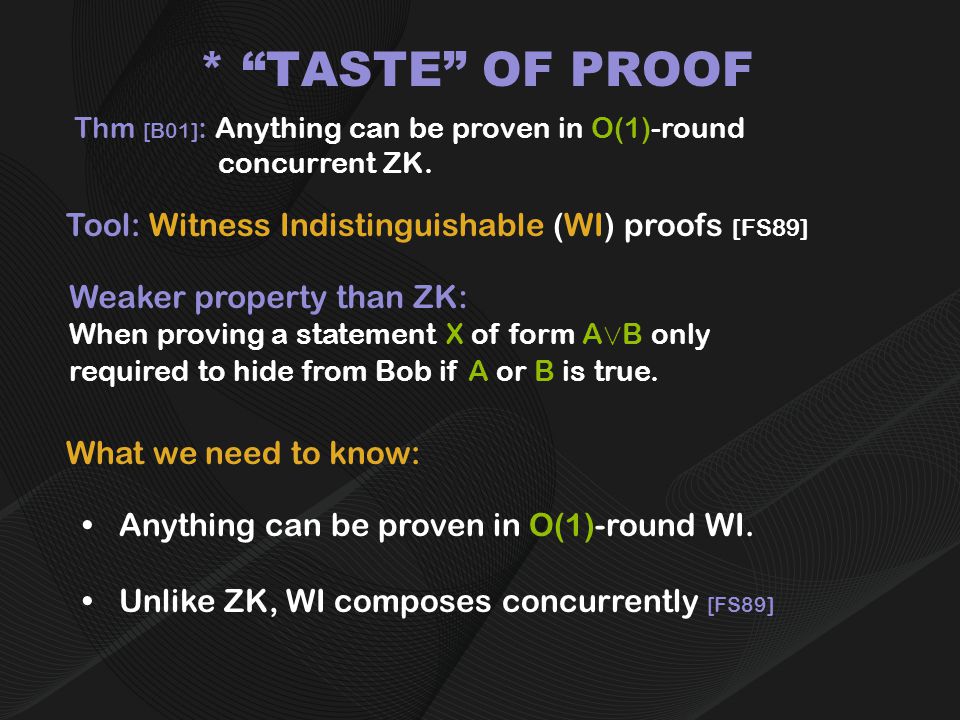 * “TASTE” OF PROOF

Thm [B01]: Anything can be proven in O(1)-round concurrent ZK.

Tool: Witness Indistinguishable (WI) proofs [FS89]

Weaker property than ZK:
When proving a statement X of form $A \vee B$ only required to hide from Bob if A or B is true.

What we need to know:

• Anything can be proven in O(1)-round WI.

• Unlike ZK, WI composes concurrently [FS89]